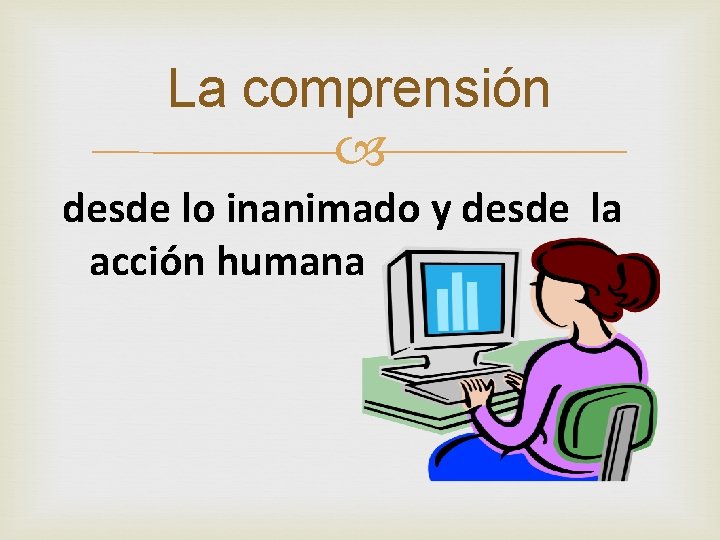 La comprensión

desde lo inanimado y desde la acción humana